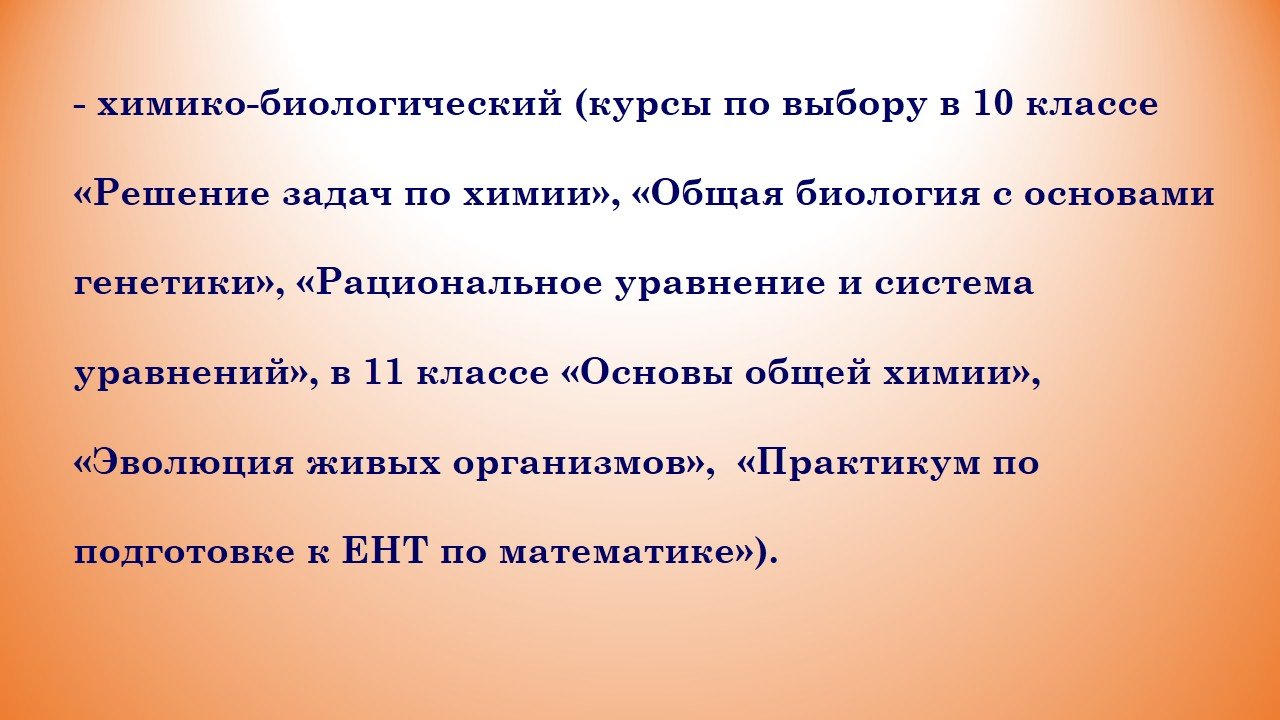 - химико-биологический (курсы по выбору в 10 классе «Решение задач по химии», «Общая биология с основами генетики», «Рациональное уравнение и система уравнений», в 11 классе «Основы общей химии», «Эволюция живых организмов», «Практикум по подготовке к ЕНТ по математике»).